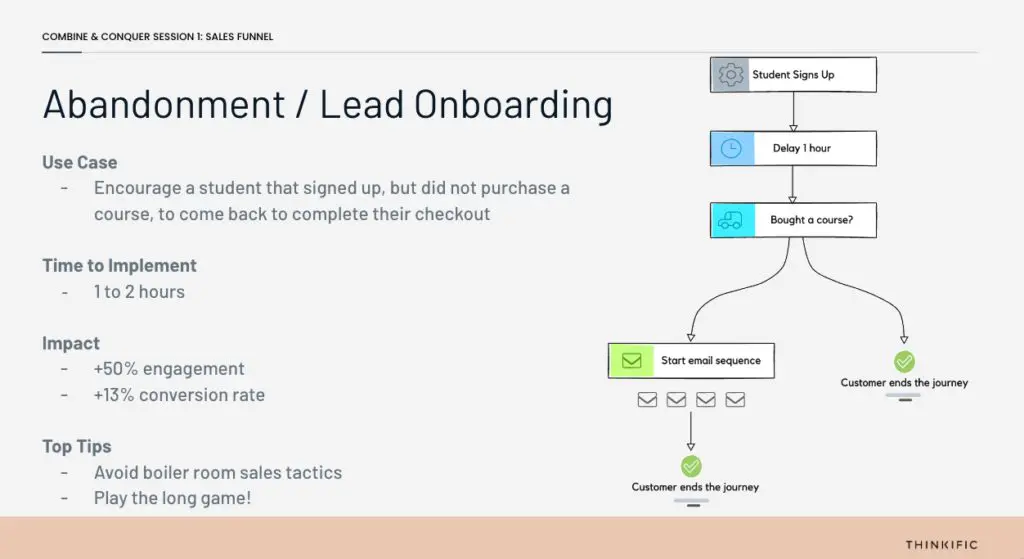 COMBINE & CONQUER SESSION 1: SALES FUNNEL

Abandonment / Lead Onboarding

Use Case
- Encourage a student that signed up, but did not purchase a course, to come back to complete their checkout

Time to Implement
- 1 to 2 hours

Impact
- +50% engagement
- +13% conversion rate

Top Tips
- Avoid boiler room sales tactics
- Play the long game!

Student Signs Up

Delay 1 hour

Bought a course?

Start email sequence

Customer ends the journey

Customer ends the journey

THINKIFIC